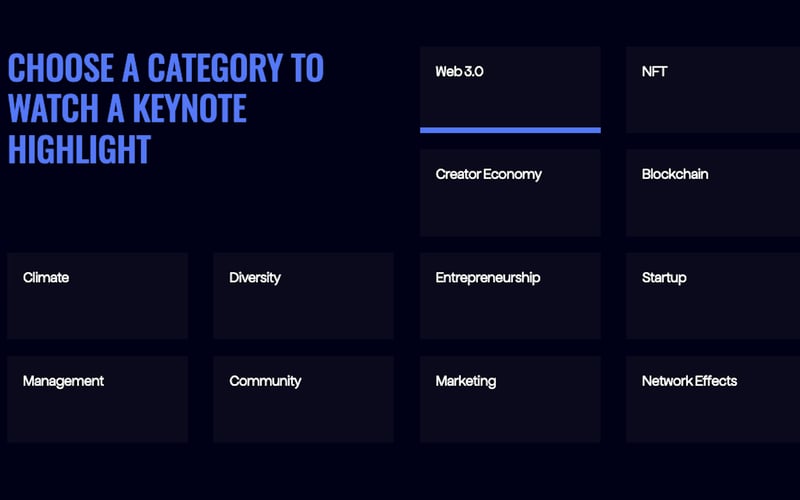 CHOOSE A CATEGORY TO WATCH A KEYNOTE HIGHLIGHT

Web 3.0

NFT

Creator Economy

Blockchain

Climate

Diversity

Entrepreneurship

Startup

Management

Community

Marketing

Network Effects